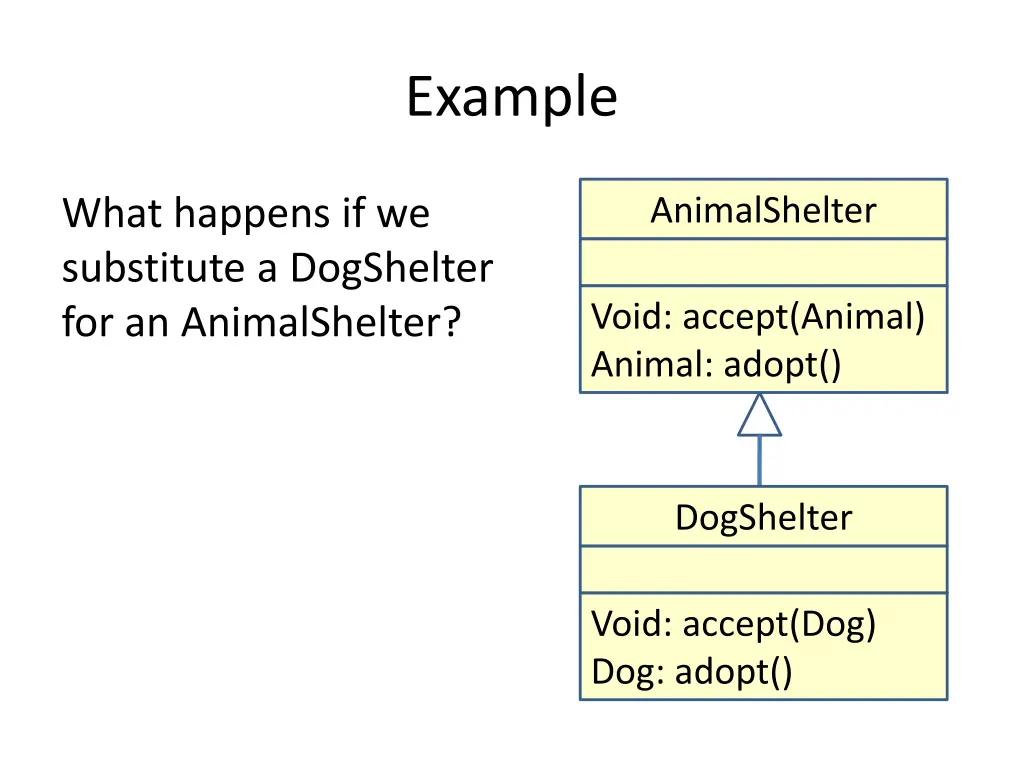 Example

What happens if we substitute a DogShelter for an AnimalShelter?

AnimalShelter

Void: accept(Animal)
Animal: adopt()

DogShelter

Void: accept(Dog)
Dog: adopt()